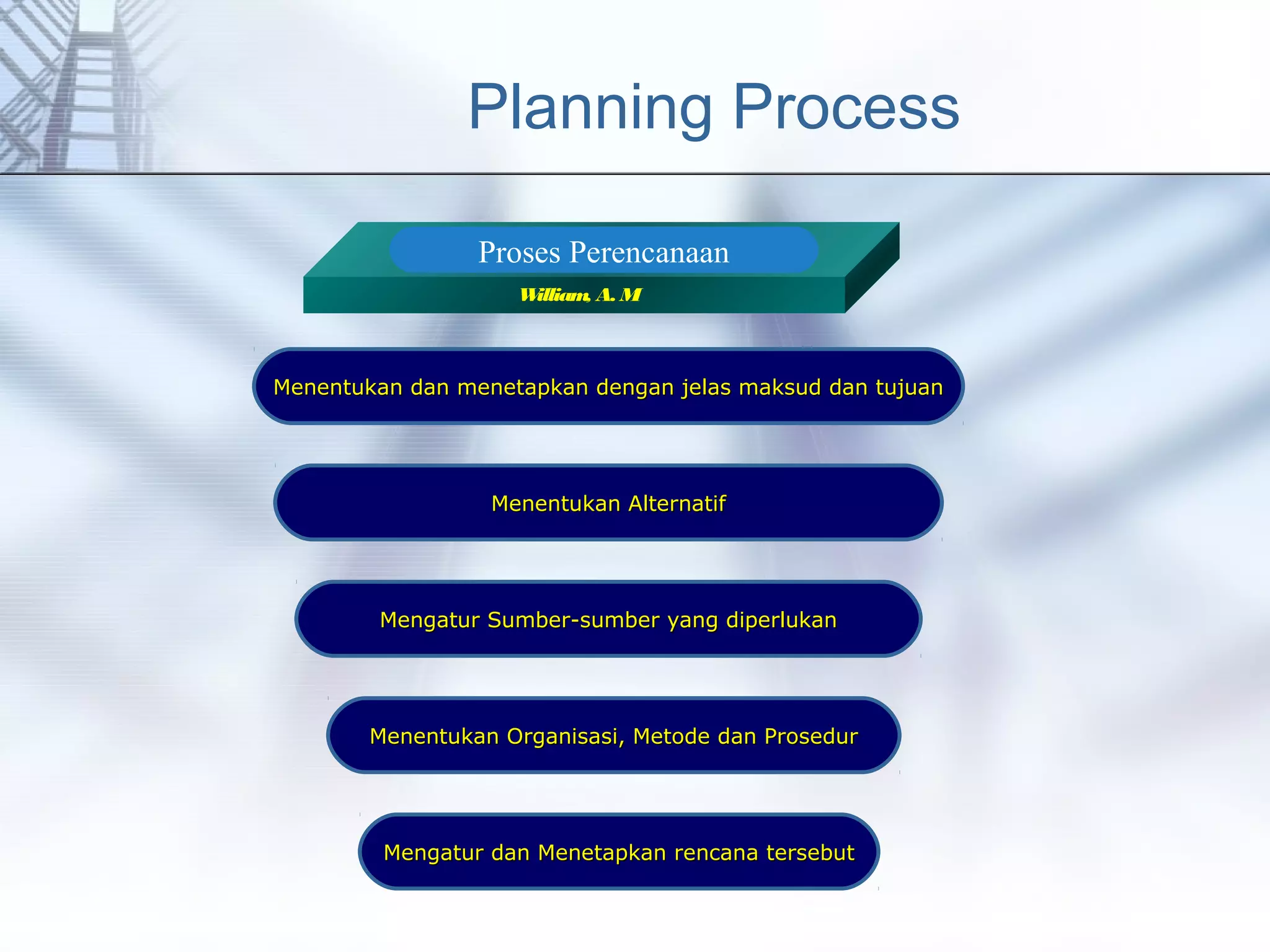 Planning Process

Proses Perencanaan

William, A. M

Menentukan dan menetapkan dengan jelas maksud dan tujuan

Menentukan Alternatif

Mengatur Sumber-sumber yang diperlukan

Menentukan Organisasi, Metode dan Prosedur

Mengatur dan Menetapkan rencana tersebut